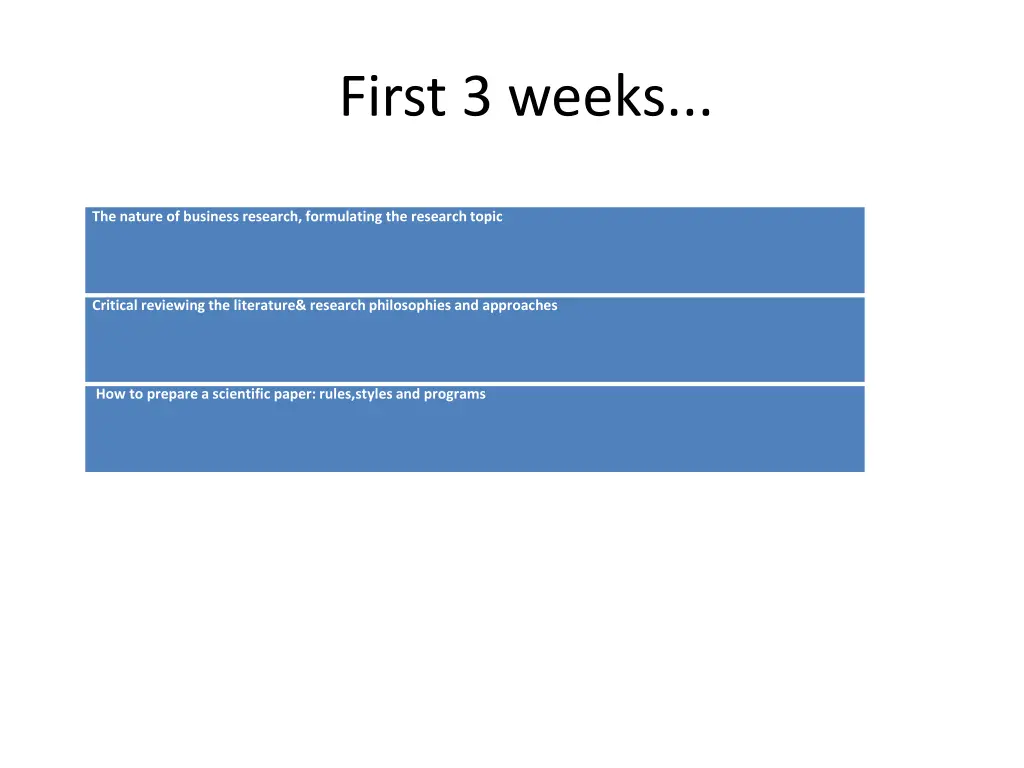 First 3 weeks...

The nature of business research, formulating the research topic

Critical reviewing the literature& research philosophies and approaches

How to prepare a scientific paper: rules,styles and programs